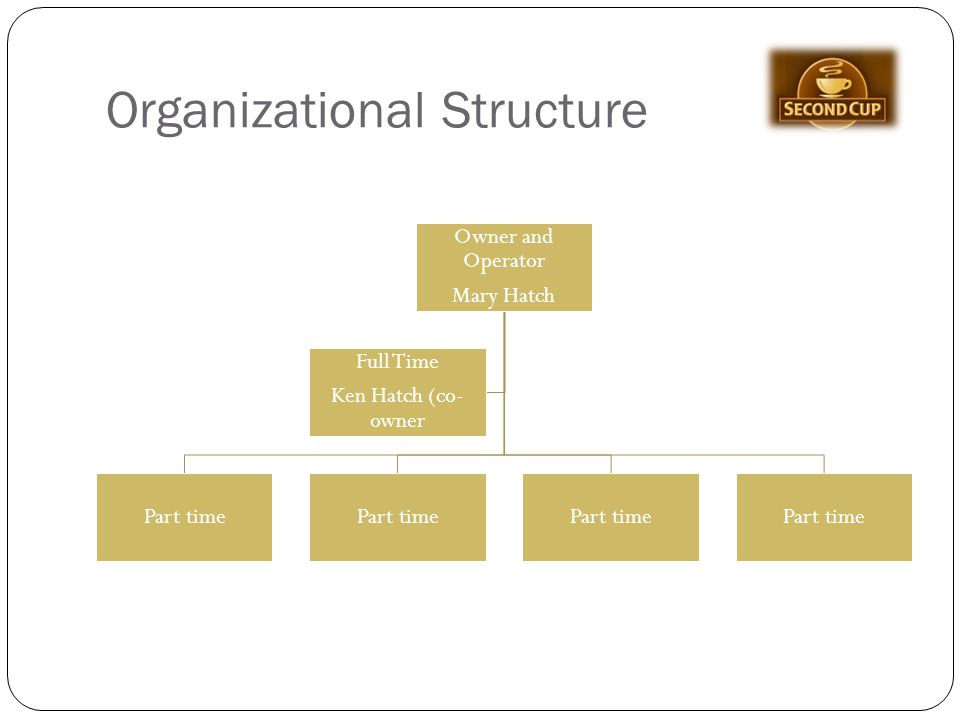 Organizational Structure

SECOND CUP

Owner and Operator

Mary Hatch

Full Time

Ken Hatch (co-owner

Part time

Part time

Part time

Part time